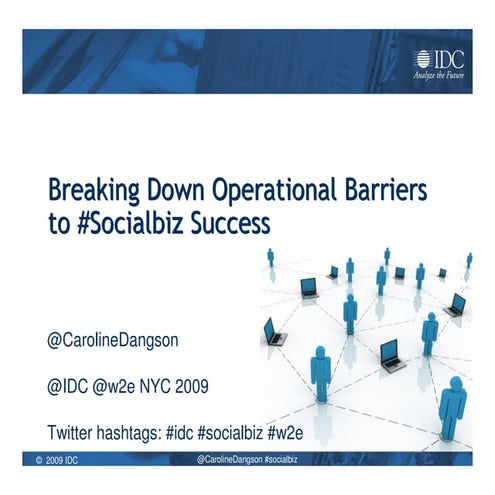 IDC
Analyze the Future

Breaking Down Operational Barriers to #Socialbiz Success

@CarolineDangson

@IDC @w2e NYC 2009

Twitter hashtags: #idc #socialbiz #w2e

© 2009 IDC

@CarolineDangson #socialbiz